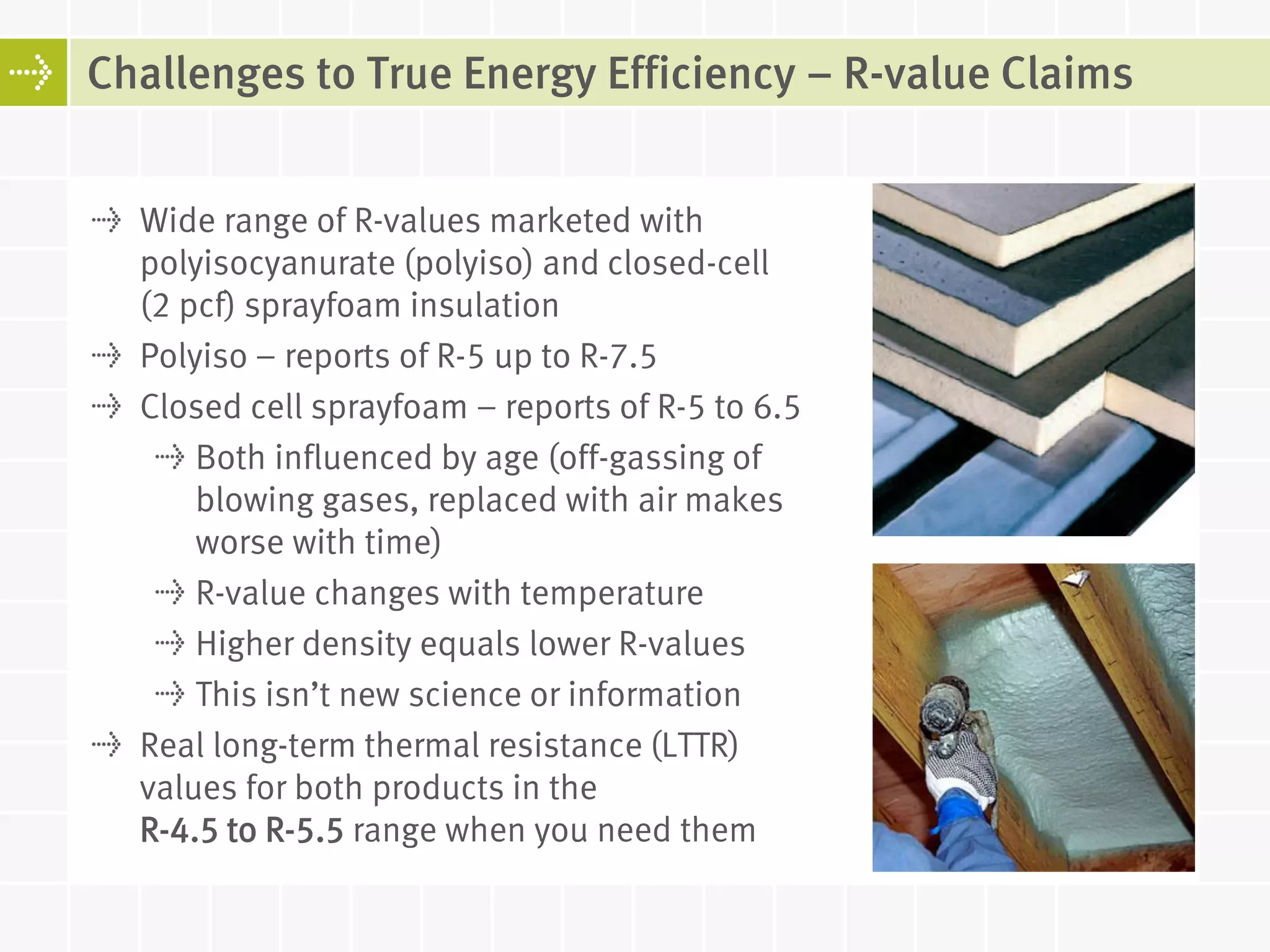 Challenges to True Energy Efficiency – R-value Claims

Wide range of R-values marketed with polyisocyanurate (polyiso) and closed-cell (2 pcf) sprayfoam insulation

Polyiso – reports of R-5 up to R-7.5

Closed cell sprayfoam – reports of R-5 to 6.5

Both influenced by age (off-gassing of blowing gases, replaced with air makes worse with time)

R-value changes with temperature

Higher density equals lower R-values

This isn't new science or information

Real long-term thermal resistance (LTTR) values for both products in the R-4.5 to R-5.5 range when you need them